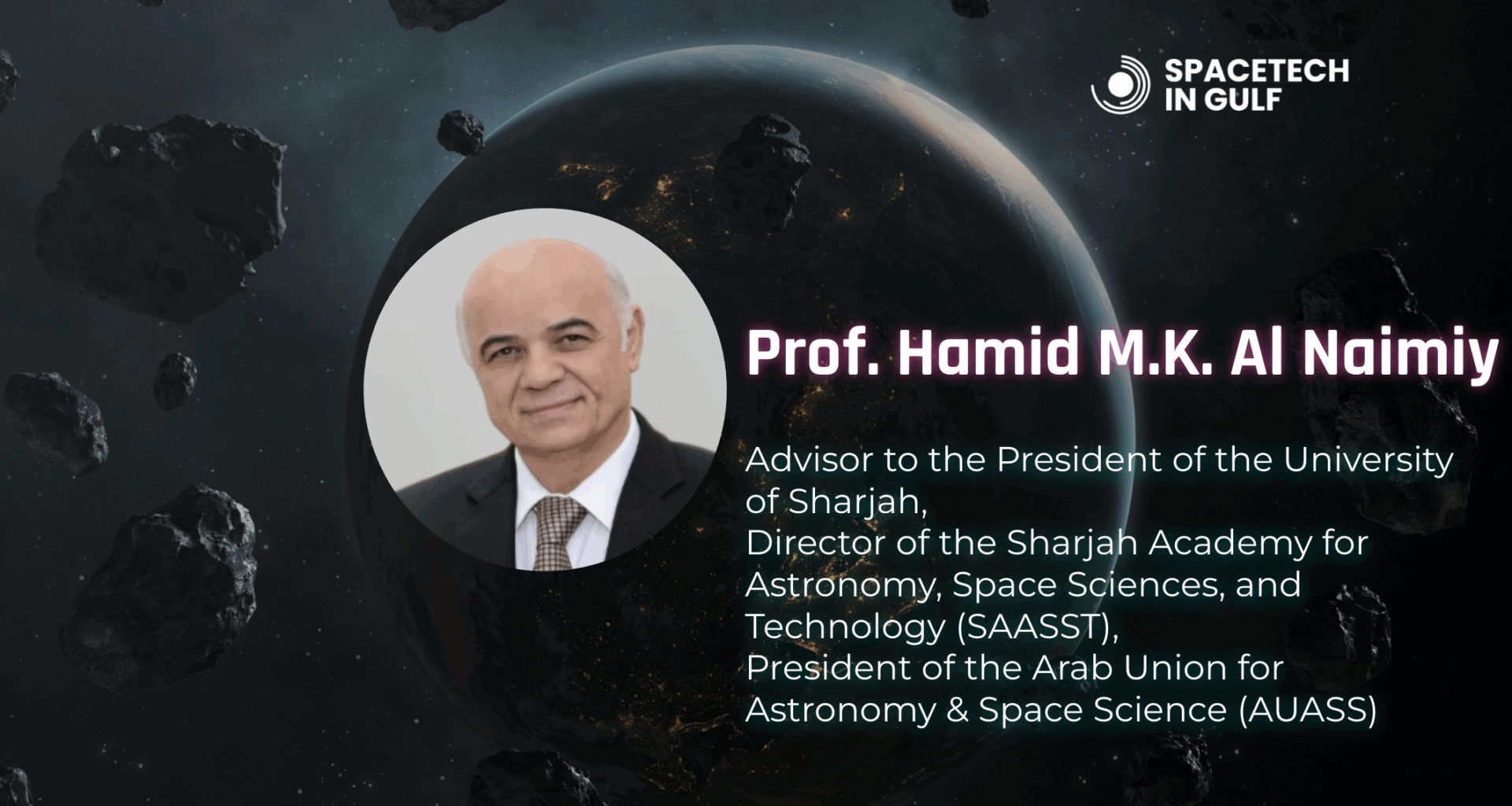 SPACETECH IN GULF

Prof. Hamid M.K. Al Naimiy

Advisor to the President of the University of Sharjah,
Director of the Sharjah Academy for Astronomy, Space Sciences, and Technology (SAASST),
President of the Arab Union for Astronomy & Space Science (AUASS)